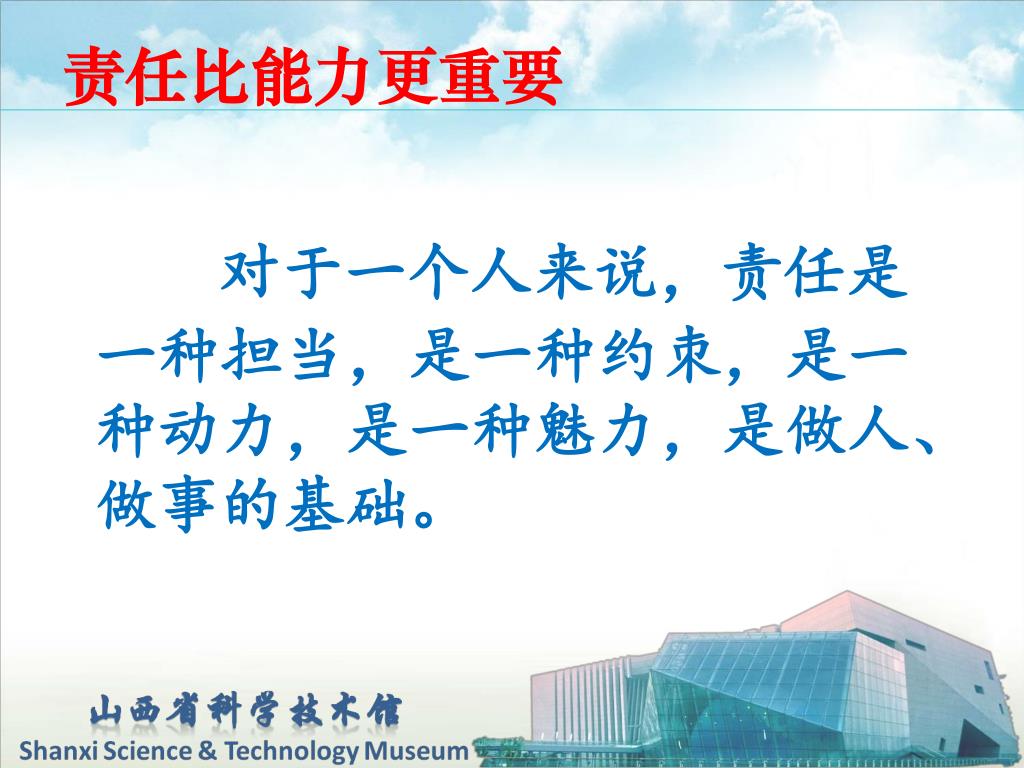 责任比能力更重要

对于一个人来说，责任是一种担当，是一种约束，是一种动力，是一种魅力，是做人、做事的基础。

山西省科学技术馆
Shanxi Science & Technology Museum